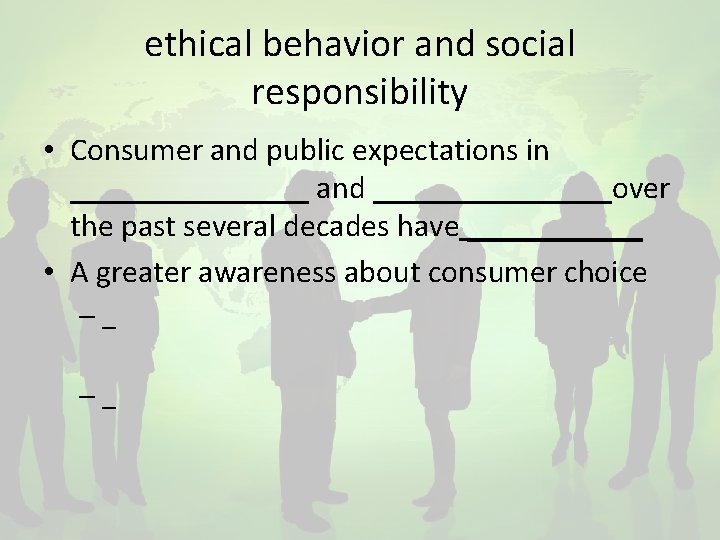 ethical behavior and social responsibility

• Consumer and public expectations in ________________ and ________________over the past several decades have____________

• A greater awareness about consumer choice

– _

– _